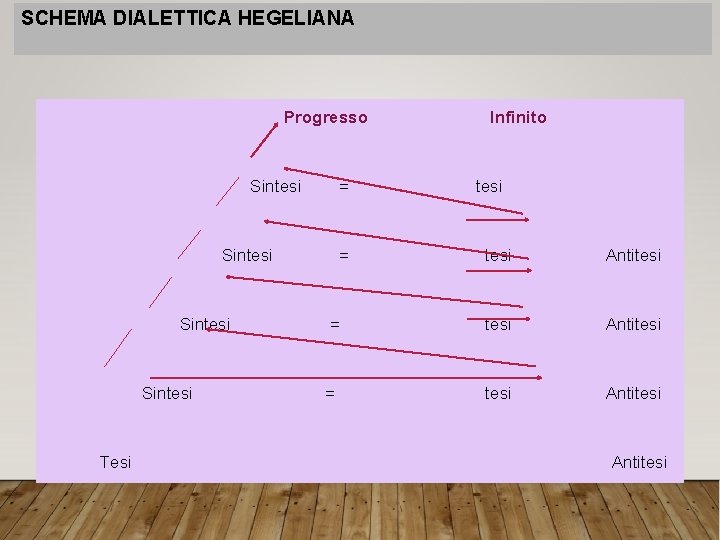 SCHEMA DIALETTICA HEGELIANA

Progresso Infinito

Sintesi = tesi

Sintesi = tesi Antitesi

Sintesi = tesi Antitesi

Sintesi = tesi Antitesi

Tesi Antitesi